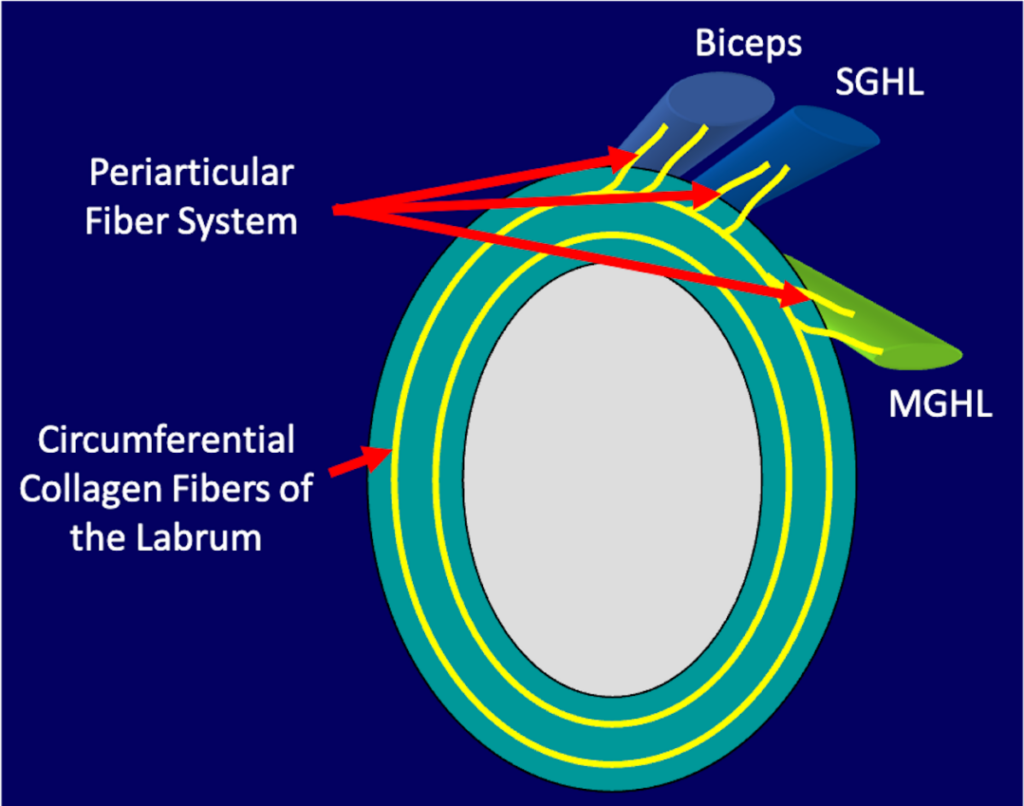 Biceps

SGHL

Periarticular Fiber System

MGHL

Circumferential Collagen Fibers of the Labrum